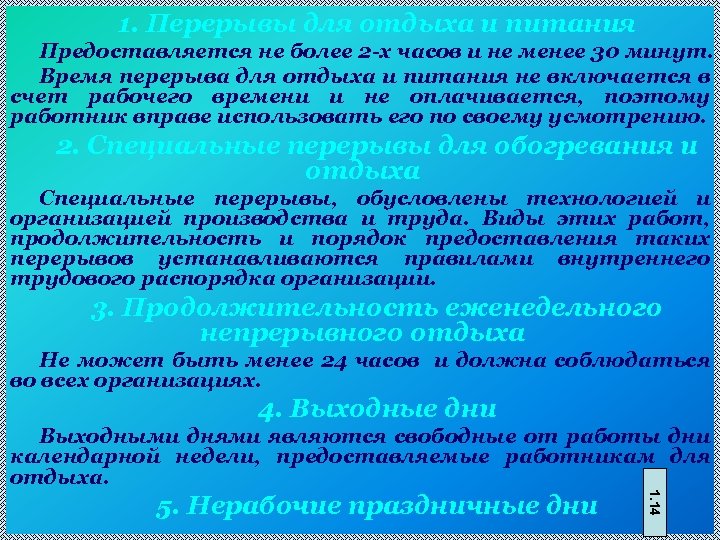 1. Перерывы для отдыха и питания

Предоставляется не более 2-х часов и не менее 30 минут.

Время перерыва для отдыха и питания не включается в счет рабочего времени и не оплачивается, поэтому работник вправе использовать его по своему усмотрению.

2. Специальные перерывы для обогревания и отдыха

Специальные перерывы, обусловлены технологией и организацией производства и труда. Виды этих работ, продолжительность и порядок предоставления таких перерывов устанавливаются правилами внутреннего трудового распорядка организации.

3. Продолжительность еженедельного непрерывного отдыха

Не может быть менее 24 часов и должна соблюдаться во всех организациях.

4. Выходные дни

Выходными днями являются свободные от работы дни календарной недели, предоставляемые работникам для отдыха.

5. Нерабочие праздничные дни

1.14